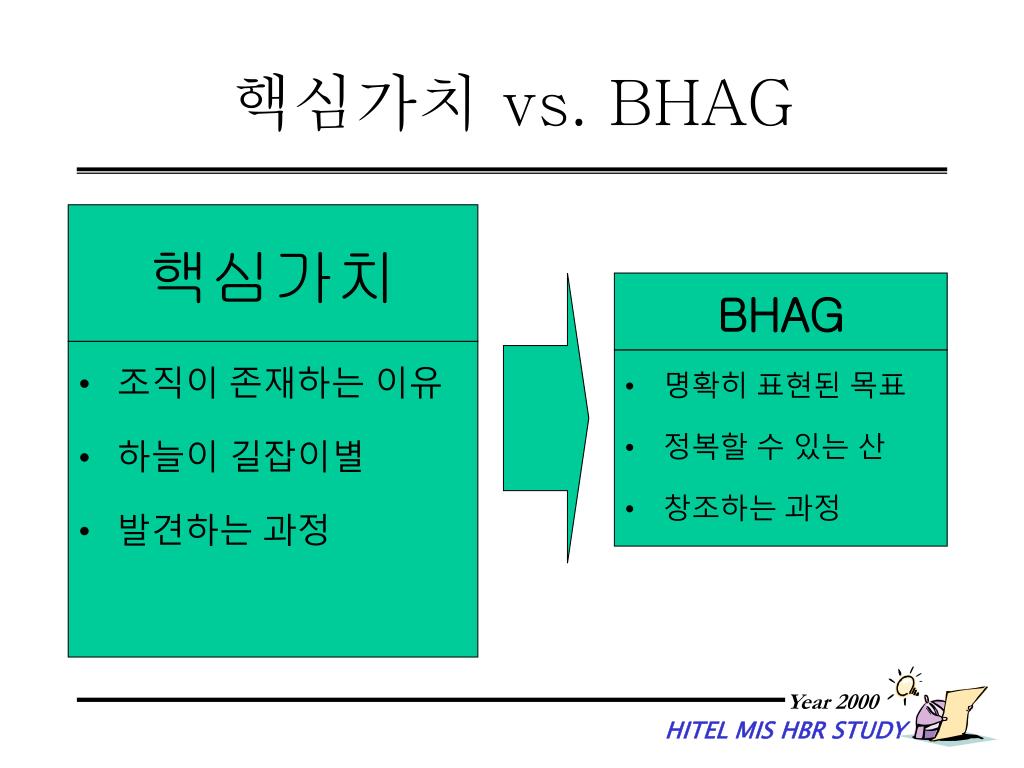 핵심가치 vs. BHAG

핵심가치

• 조직이 존재하는 이유
• 하늘이 길잡이별
• 발견하는 과정

BHAG

• 명확히 표현된 목표
• 정복할 수 있는 산
• 창조하는 과정

Year 2000
HITEL MIS HBR STUDY